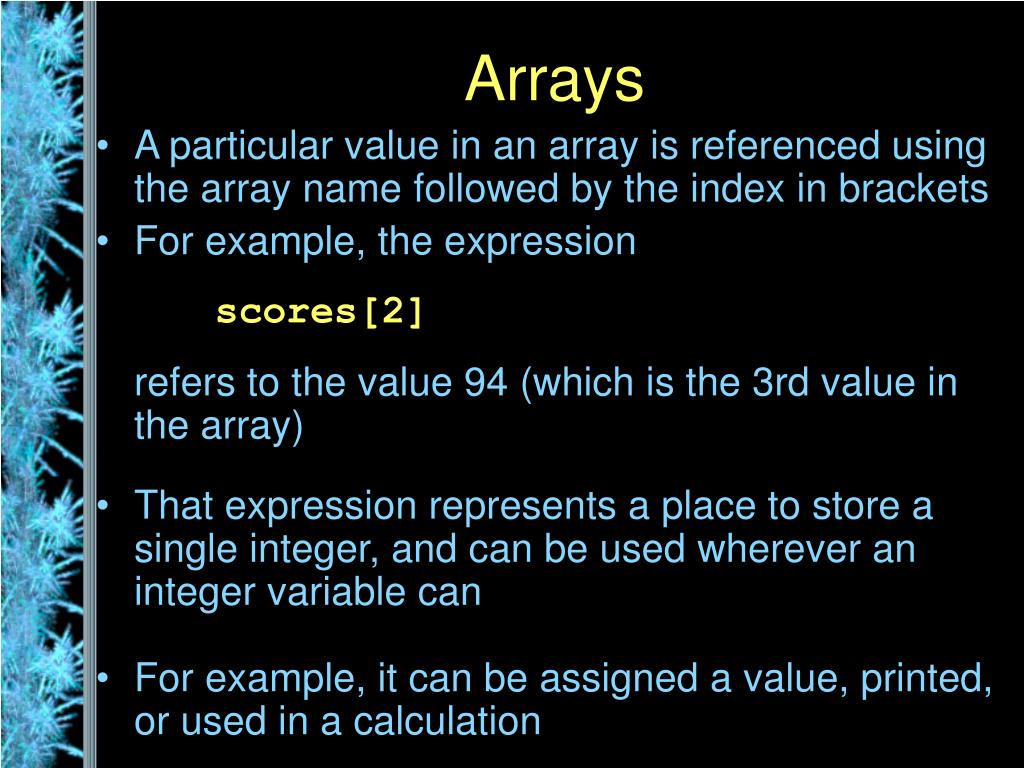 Arrays

• A particular value in an array is referenced using the array name followed by the index in brackets
• For example, the expression

scores[2]

refers to the value 94 (which is the 3rd value in the array)

• That expression represents a place to store a single integer, and can be used wherever an integer variable can

• For example, it can be assigned a value, printed, or used in a calculation